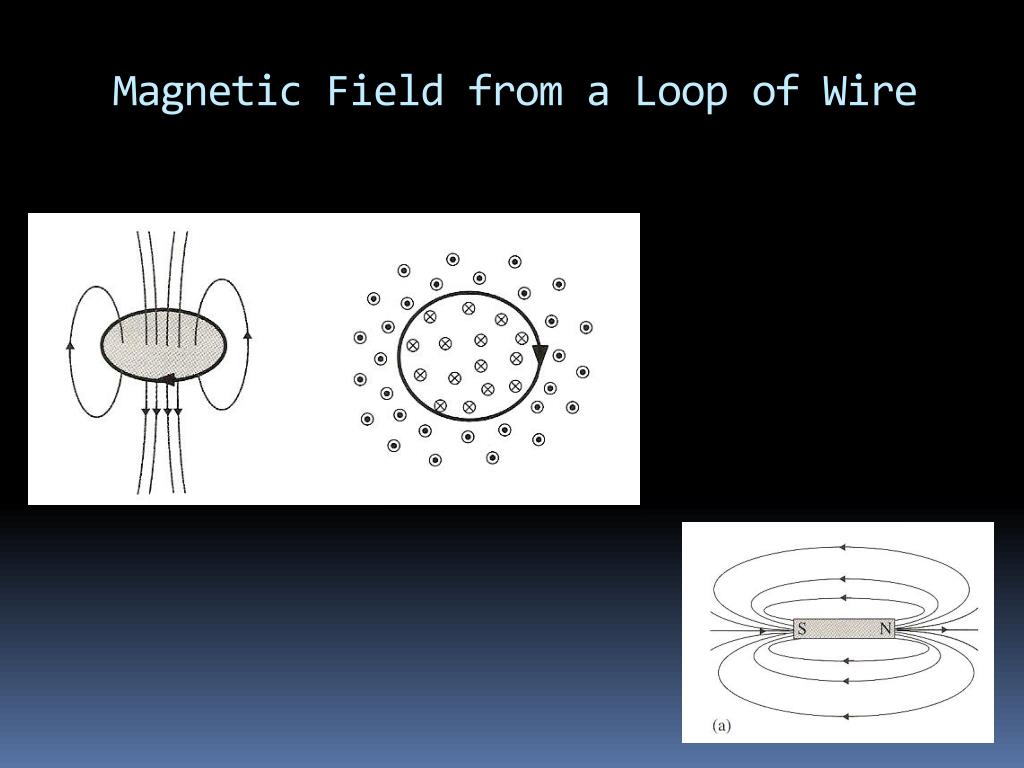 Magnetic Field from a Loop of Wire

S N

(a)